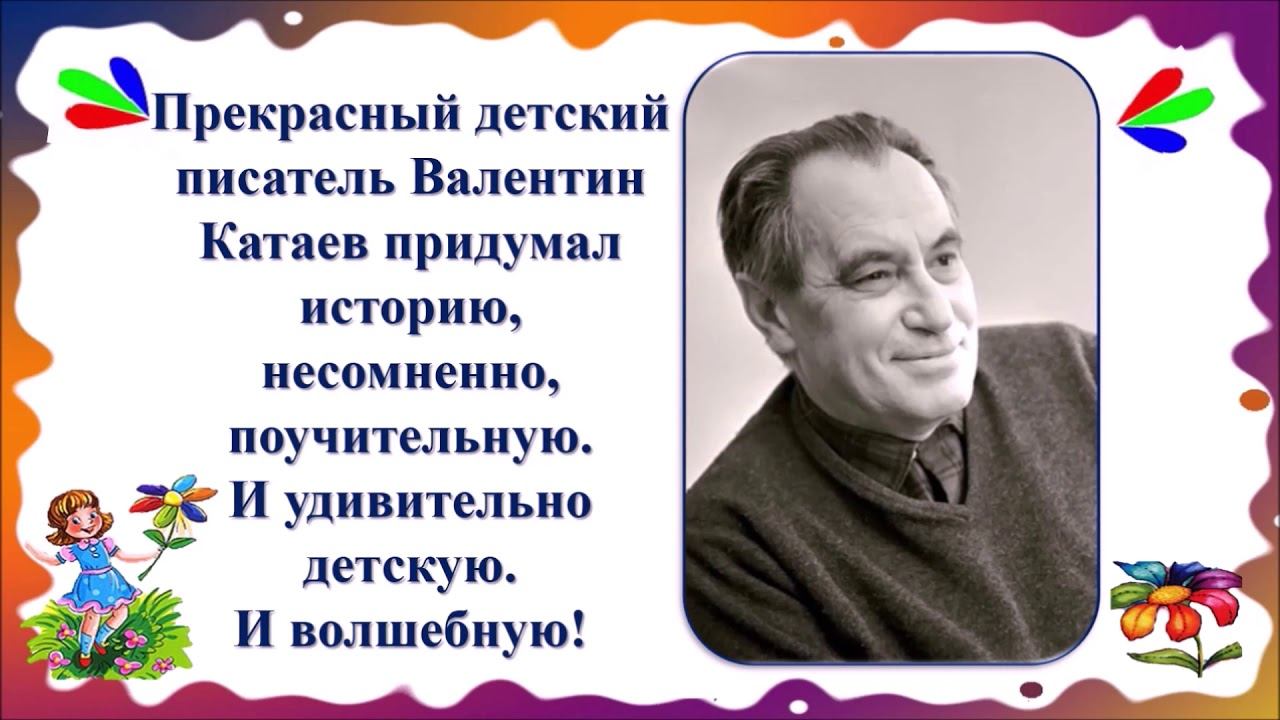 Прекрасный детский писатель Валентин Катаев придумал историю, несомненно, поучительную. И удивительно детскую. И волшебную!